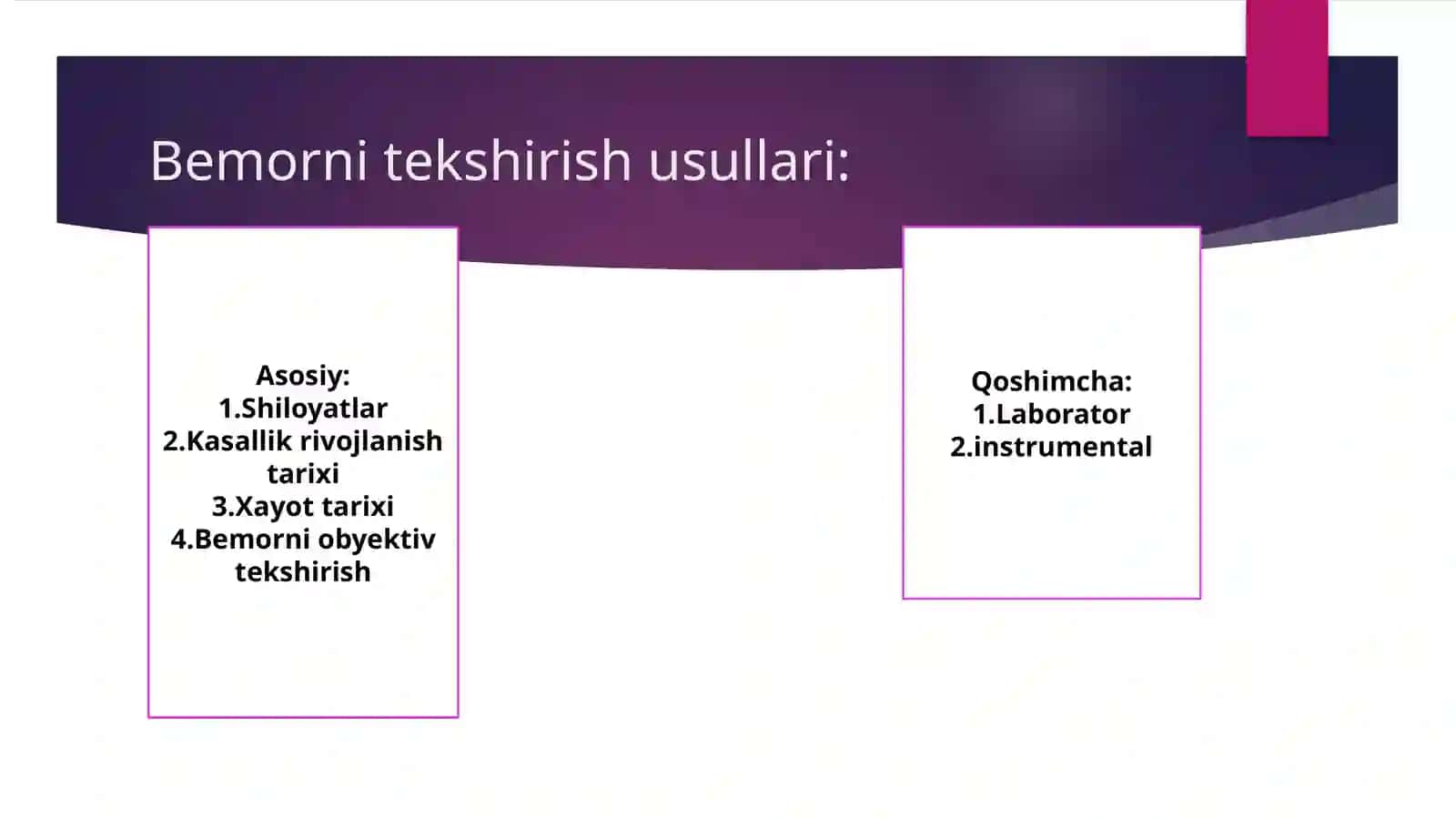 Bemorni tekshirish usullari:

Asosiy:
1.Shiloyatlar
2.Kasallik rivojlanish tarixi
3.Xayot tarixi
4.Bemorni obyektiv tekshirish

Qoshimcha:
1.Laborator
2.instrumental